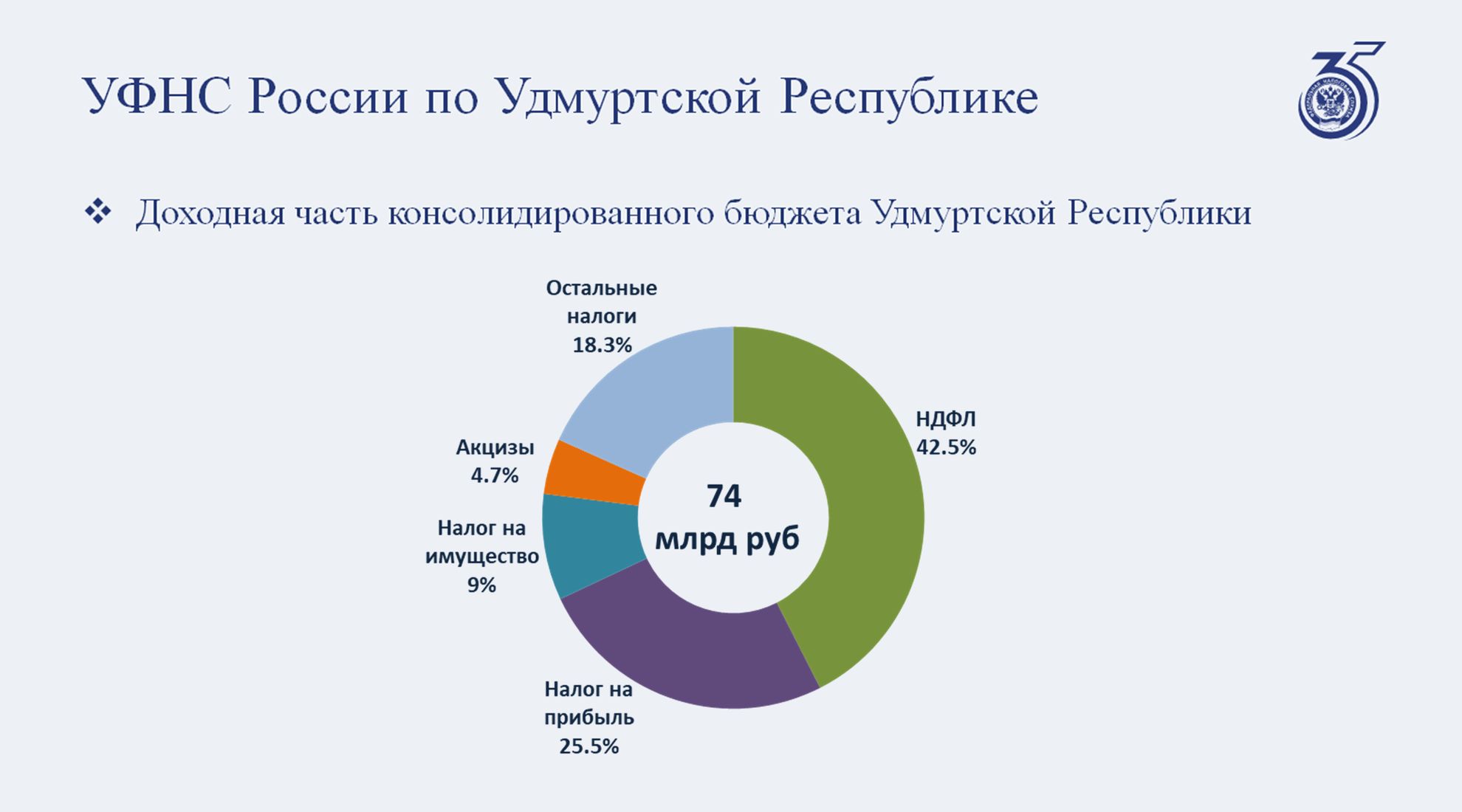 УФНС России по Удмуртской Республике

35

❖ Доходная часть консолидированного бюджета Удмуртской Республики

Остальные налоги 18.3%

НДФЛ 42.5%

Акцизы 4.7%

74 млрд руб

Налог на имущество 9%

Налог на прибыль 25.5%